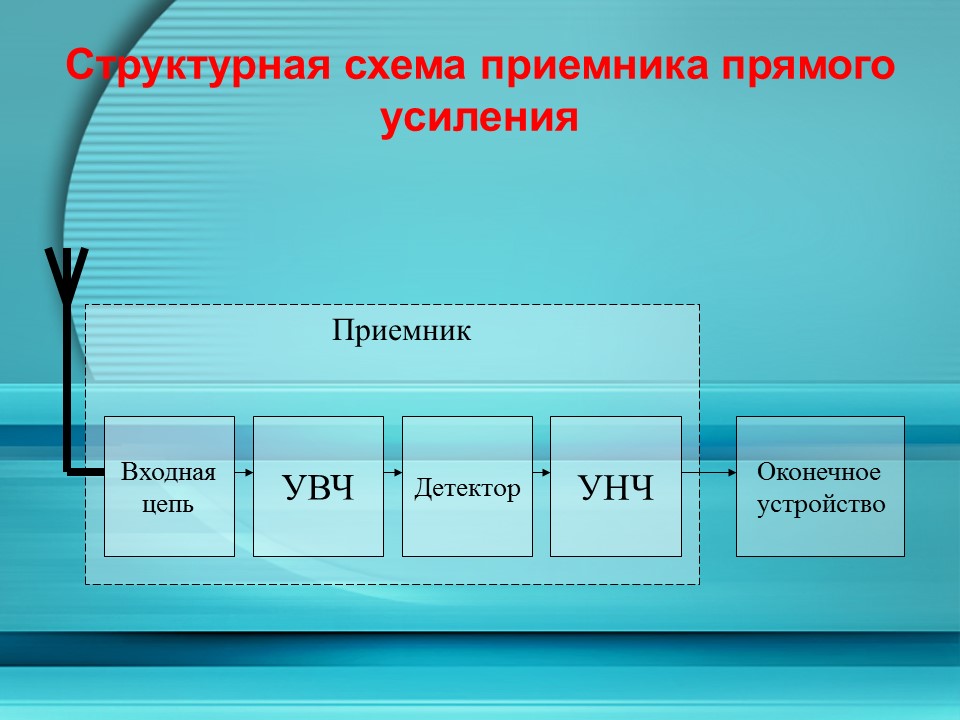 Структурная схема приемника прямого усиления

Приемник

Входная цепь

УВЧ

Детектор

УНЧ

Оконечное устройство